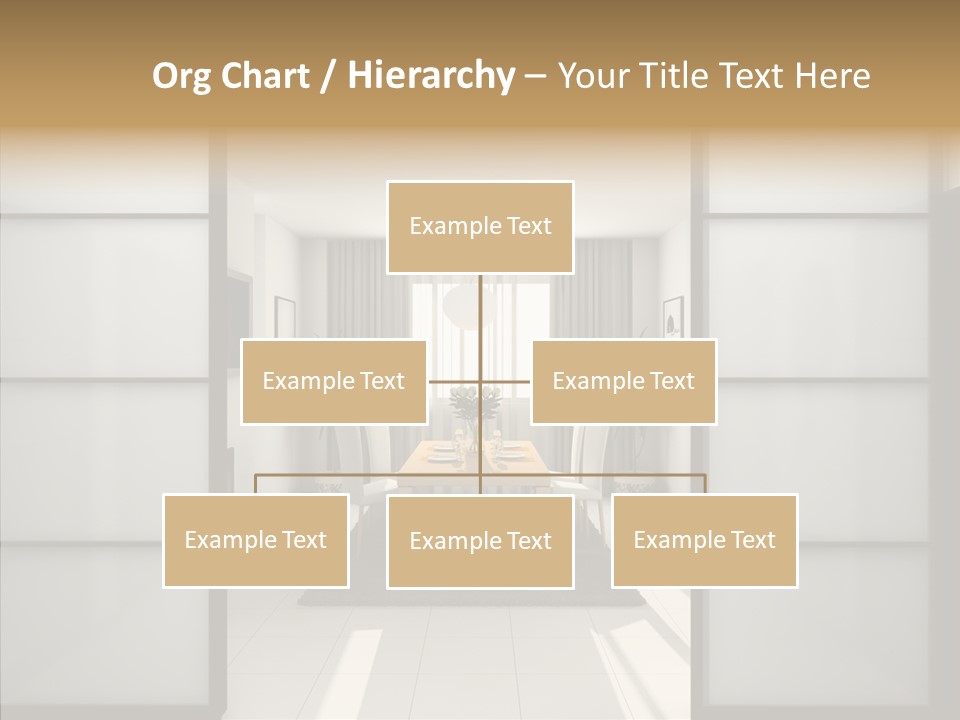 Org Chart / Hierarchy – Your Title Text Here

Example Text

Example Text

Example Text

Example Text

Example Text

Example Text